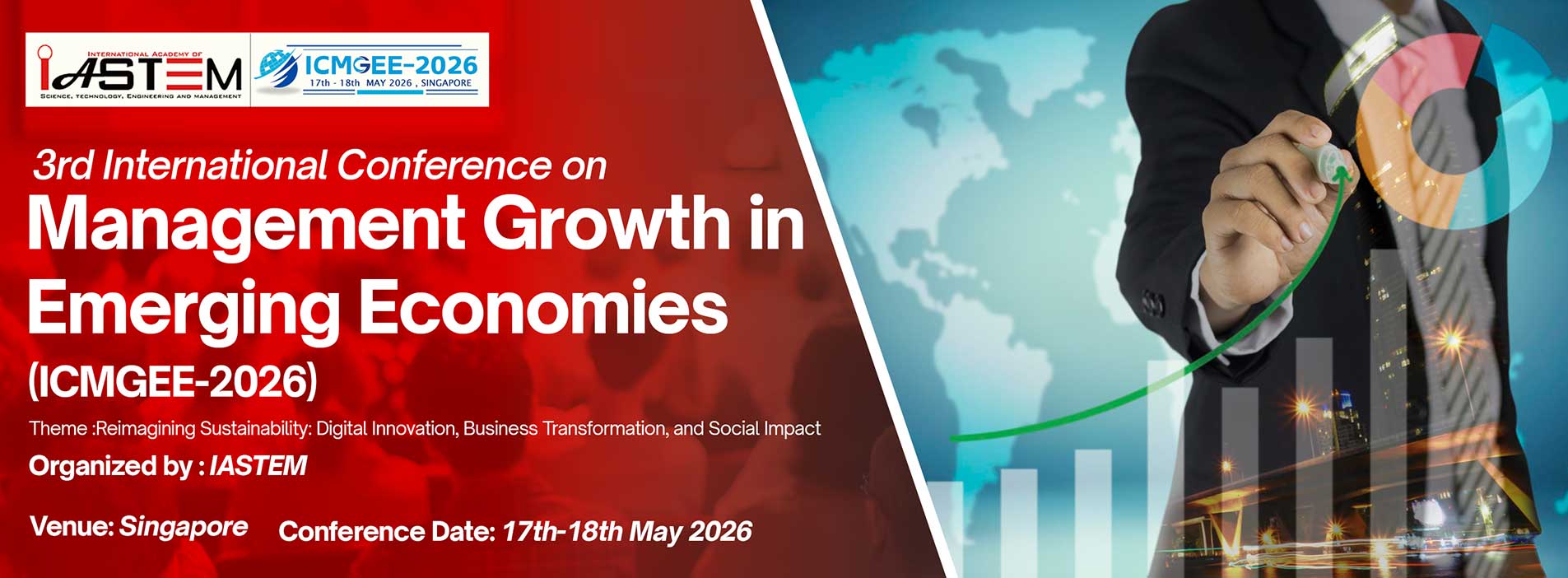 INTERNATIONAL ACADEMY OF
IASTEM
SCIENCE, TECHNOLOGY, ENGINEERING AND MANAGEMENT

ICMGEE-2026
17th - 18th MAY 2026 , SINGAPORE

3rd International Conference on
Management Growth in Emerging Economies
(ICMGEE-2026)

Theme :Reimagining Sustainability: Digital Innovation, Business Transformation, and Social Impact

Organized by : IASTEM

Venue: Singapore Conference Date: 17th-18th May 2026